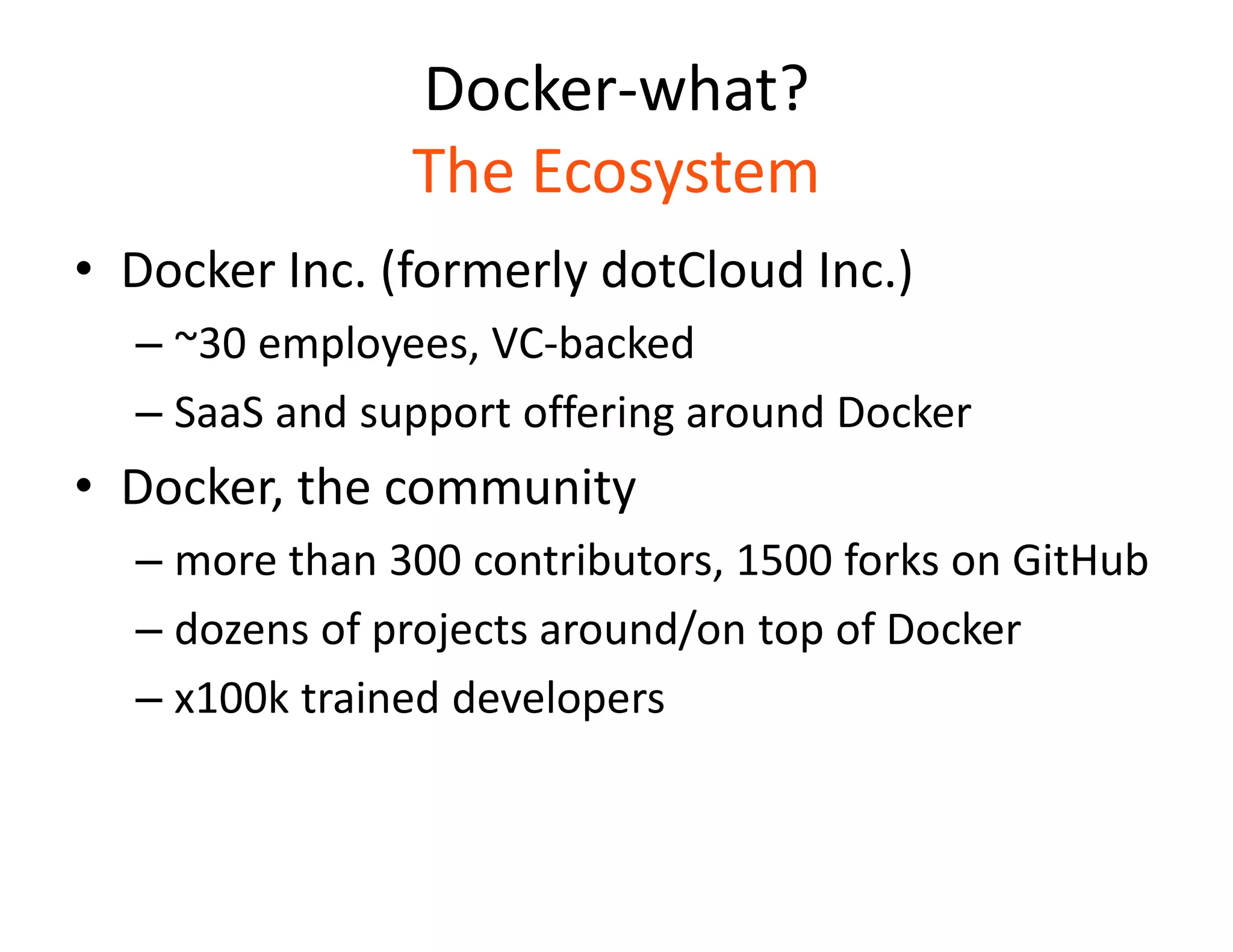 Docker-what?
The Ecosystem

• Docker Inc. (formerly dotCloud Inc.)
  – ~30 employees, VC-backed
  – SaaS and support offering around Docker
• Docker, the community
  – more than 300 contributors, 1500 forks on GitHub
  – dozens of projects around/on top of Docker
  – x100k trained developers